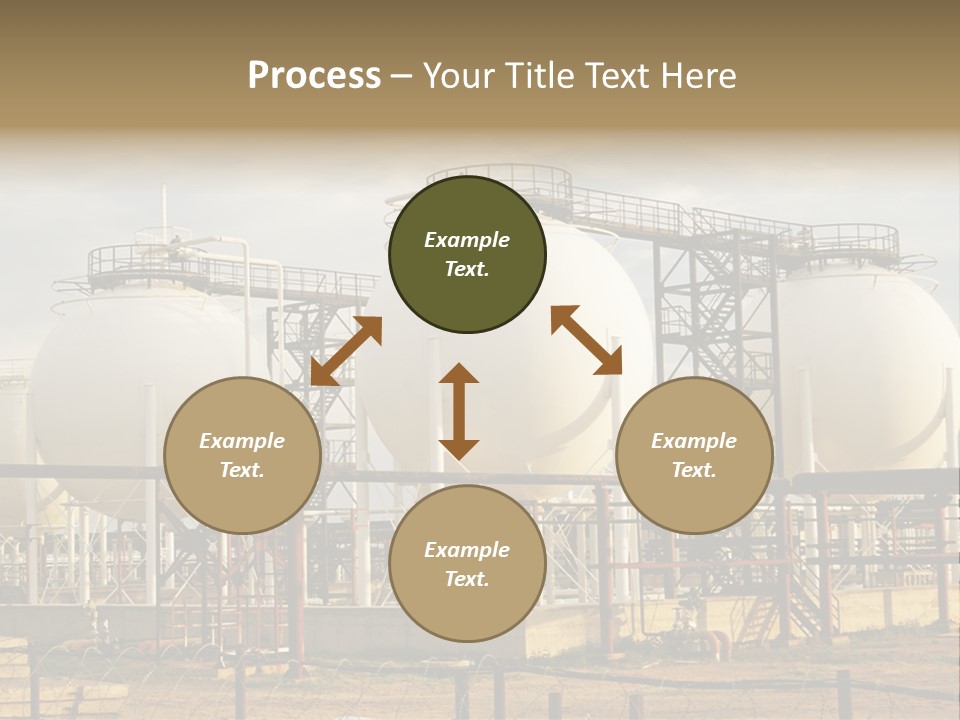 Process – Your Title Text Here

Example Text.

Example Text.

Example Text.

Example Text.